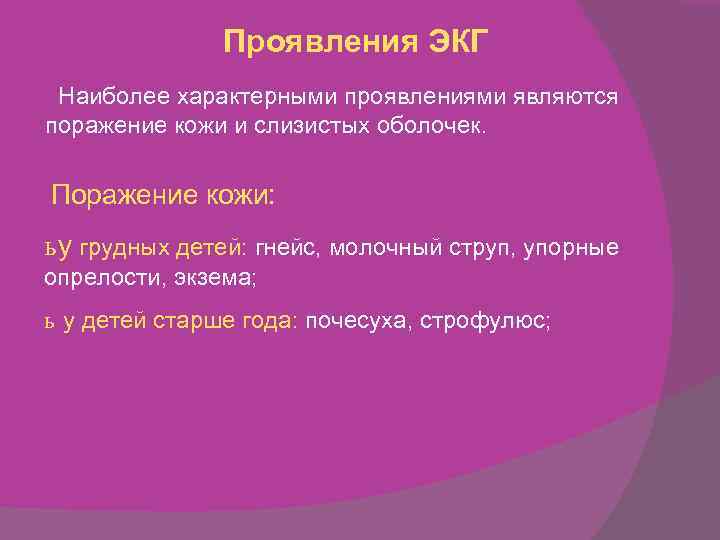 Проявления ЭКГ

Наиболее характерными проявлениями являются поражение кожи и слизистых оболочек.

Поражение кожи:

ьу грудных детей: гнейс, молочный струп, упорные опрелости, экзема;

ь у детей старше года: почесуха, строфулюс;